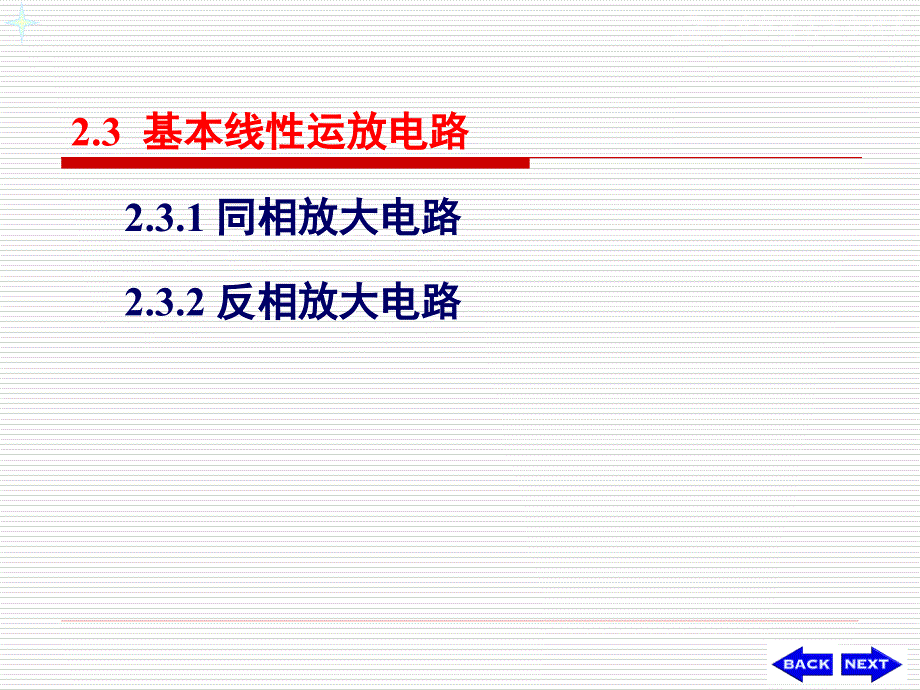 2.3 基本线性运放电路

2.3.1 同相放大电路

2.3.2 反相放大电路

BACK NEXT